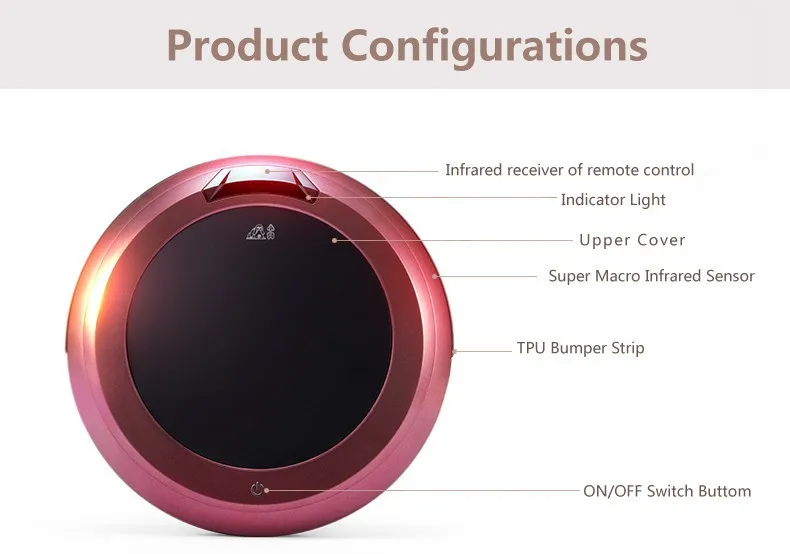 Product Configurations

Infrared receiver of remote control

Indicator Light

Upper Cover

Super Macro Infrared Sensor

TPU Bumper Strip

ON/OFF Switch Buttom